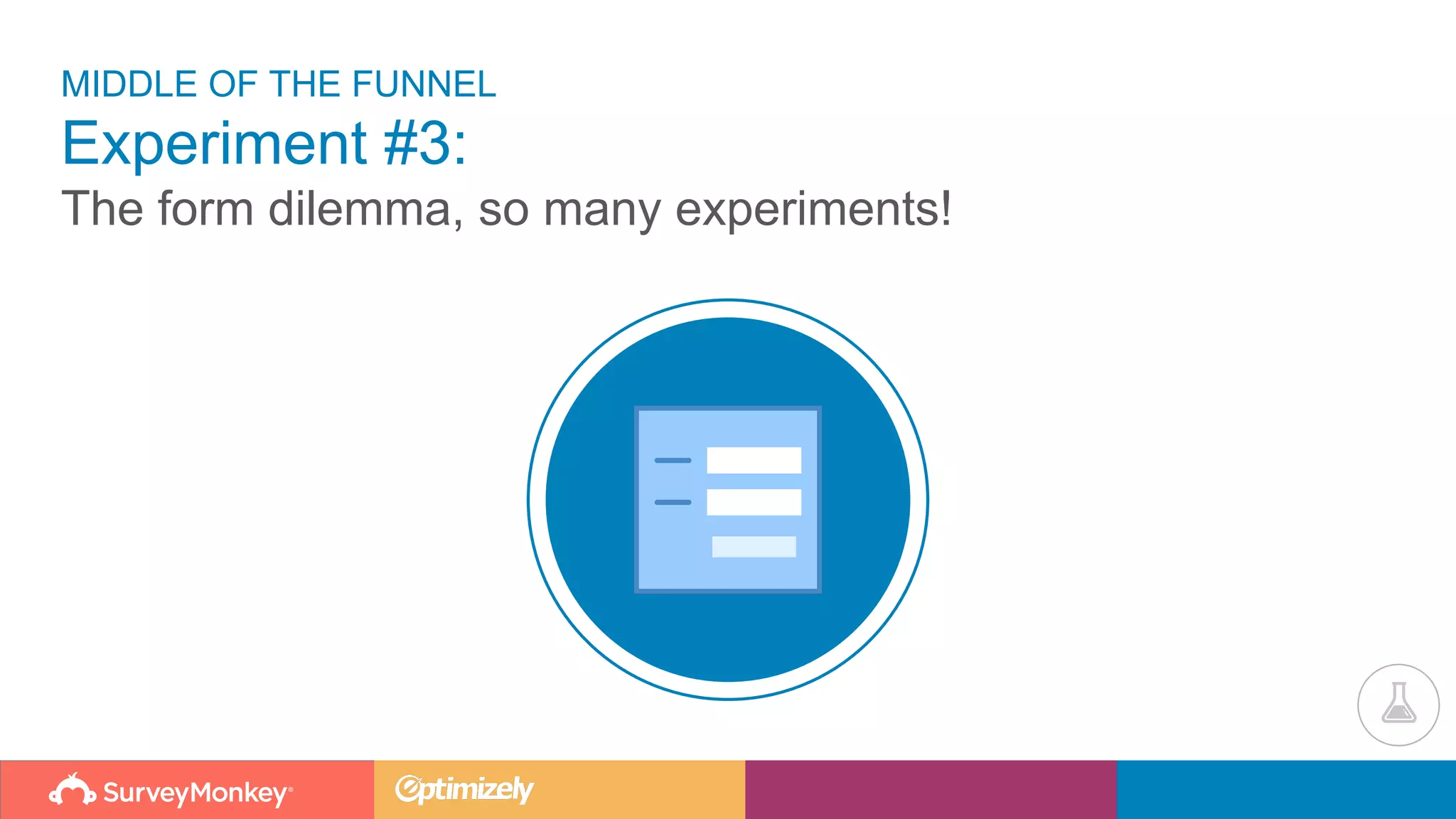 MIDDLE OF THE FUNNEL
Experiment #3:
The form dilemma, so many experiments!

SurveyMonkey®
Optimizely